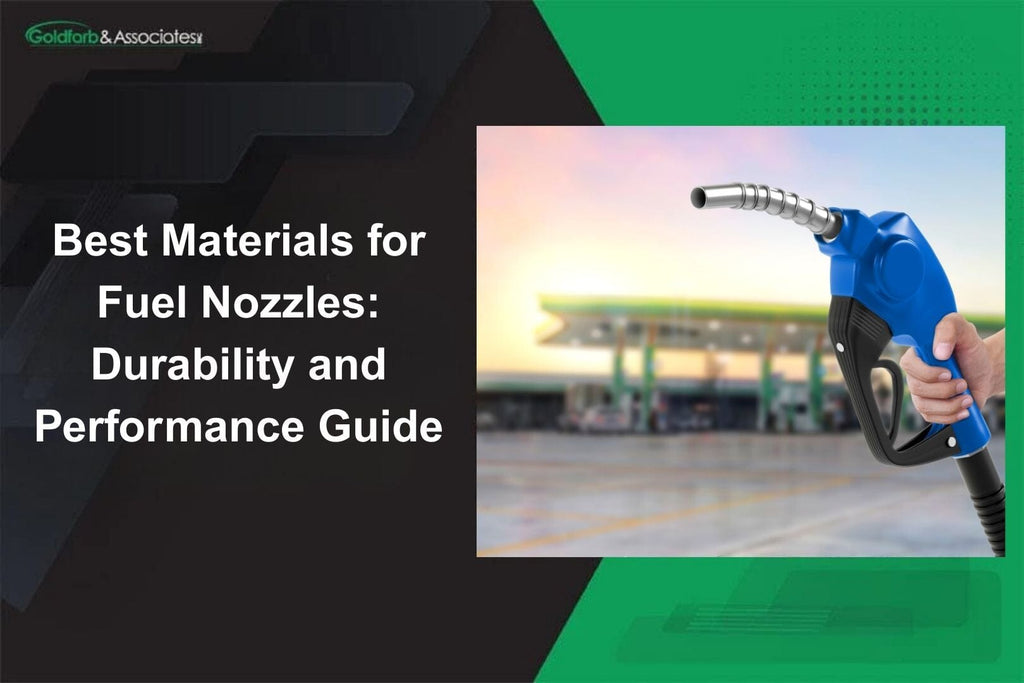 Goldfarb & Associates

Best Materials for Fuel Nozzles: Durability and Performance Guide